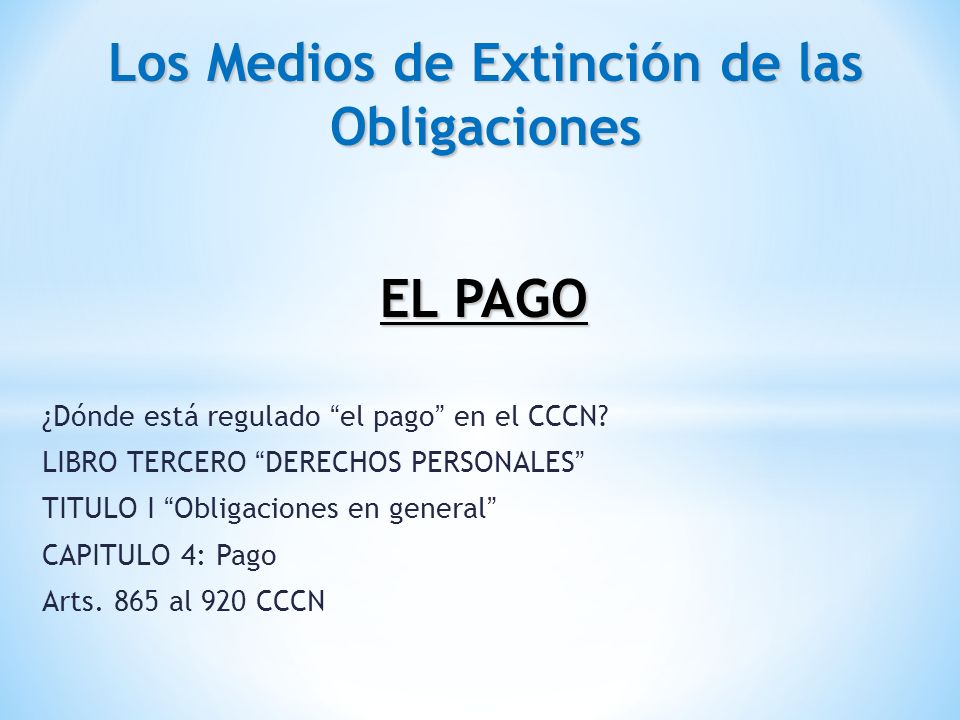 Los Medios de Extinción de las Obligaciones

EL PAGO

¿Dónde está regulado “el pago” en el CCCN?
LIBRO TERCERO “DERECHOS PERSONALES”
TITULO I “Obligaciones en general”
CAPITULO 4: Pago
Arts. 865 al 920 CCCN